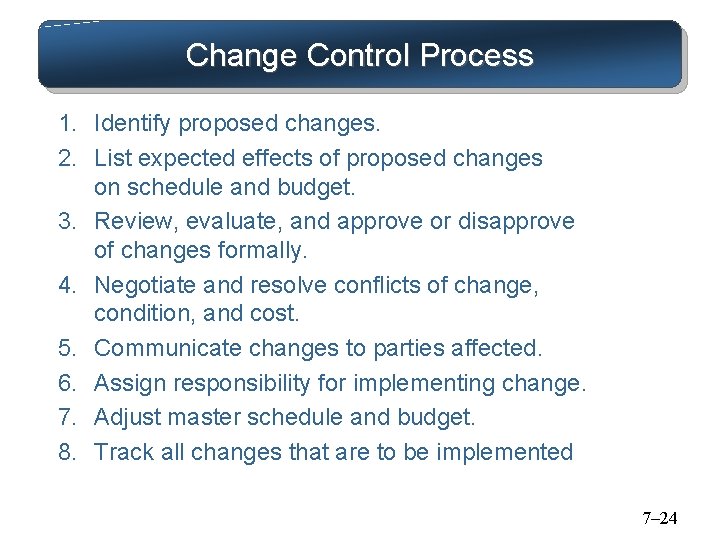 Change Control Process

1. Identify proposed changes.
2. List expected effects of proposed changes on schedule and budget.
3. Review, evaluate, and approve or disapprove of changes formally.
4. Negotiate and resolve conflicts of change, condition, and cost.
5. Communicate changes to parties affected.
6. Assign responsibility for implementing change.
7. Adjust master schedule and budget.
8. Track all changes that are to be implemented

7–24